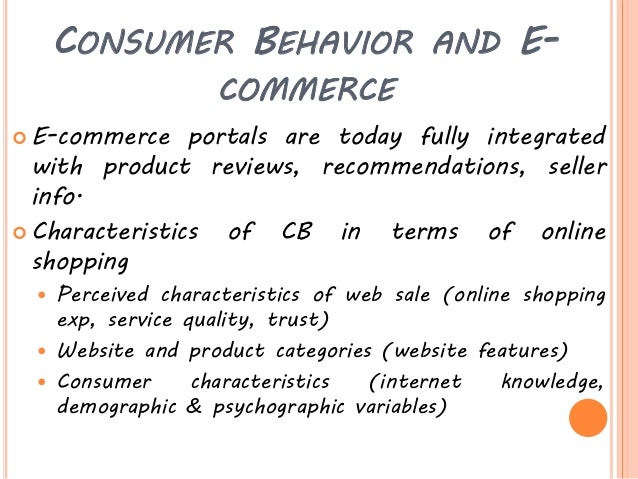 CONSUMER BEHAVIOR AND E-COMMERCE

E-commerce portals are today fully integrated with product reviews, recommendations, seller info.

Characteristics of CB in terms of online shopping

Perceived characteristics of web sale (online shopping exp, service quality, trust)

Website and product categories (website features)

Consumer characteristics (internet knowledge, demographic & psychographic variables)